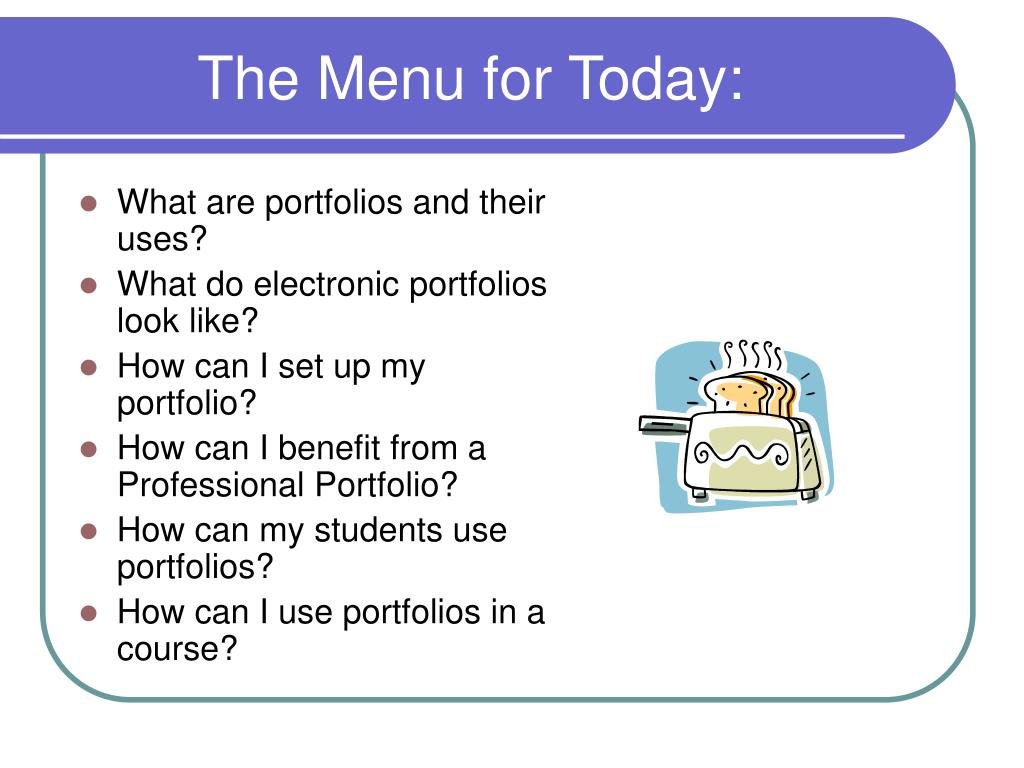 The Menu for Today:

- What are portfolios and their uses?
- What do electronic portfolios look like?
- How can I set up my portfolio?
- How can I benefit from a Professional Portfolio?
- How can my students use portfolios?
- How can I use portfolios in a course?